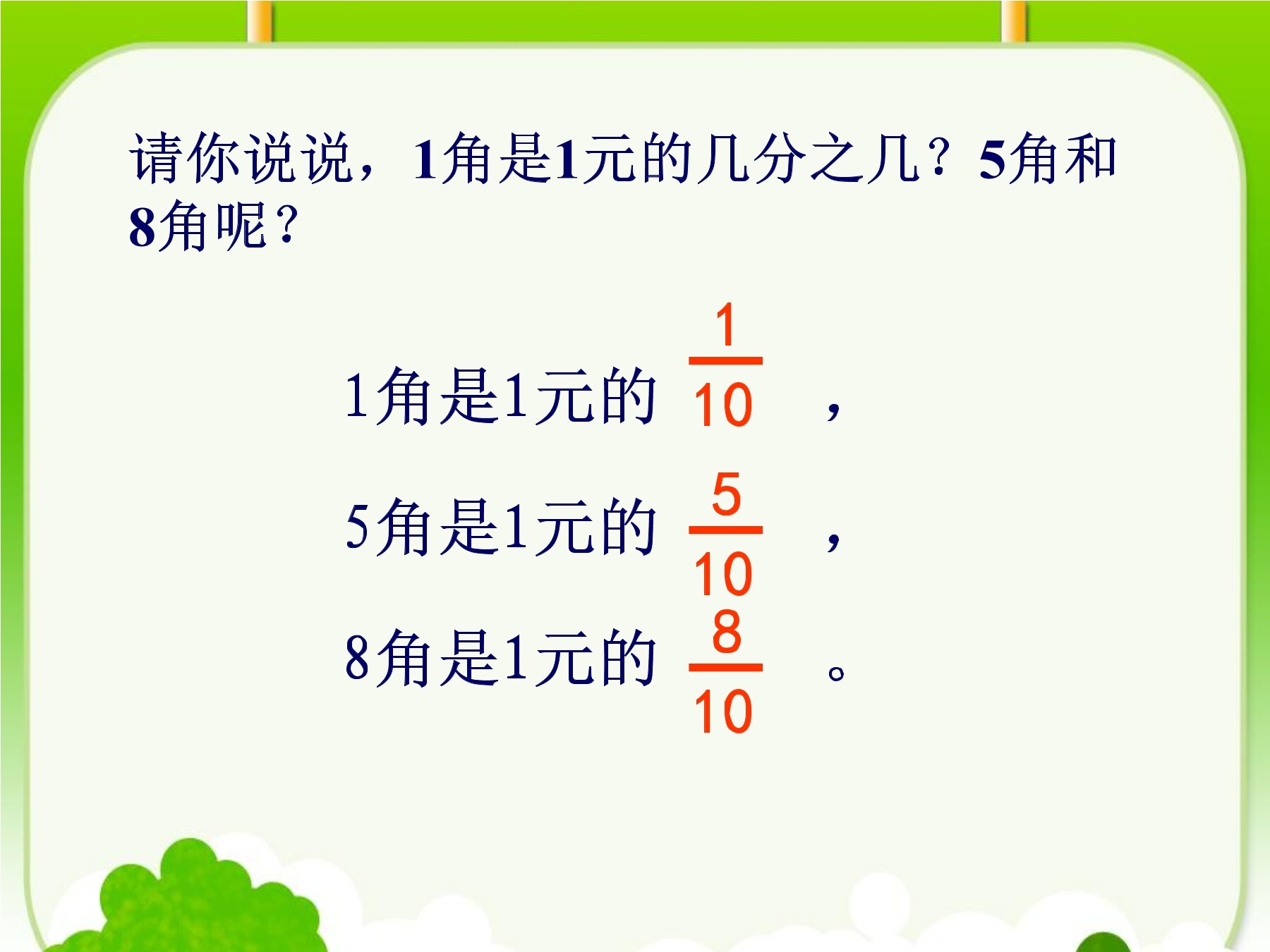 请你说说，1角是1元的几分之几？5角和8角呢？

1角是1元的 $\frac{1}{10}$ ，

5角是1元的 $\frac{5}{10}$ ，

8角是1元的 $\frac{8}{10}$ 。